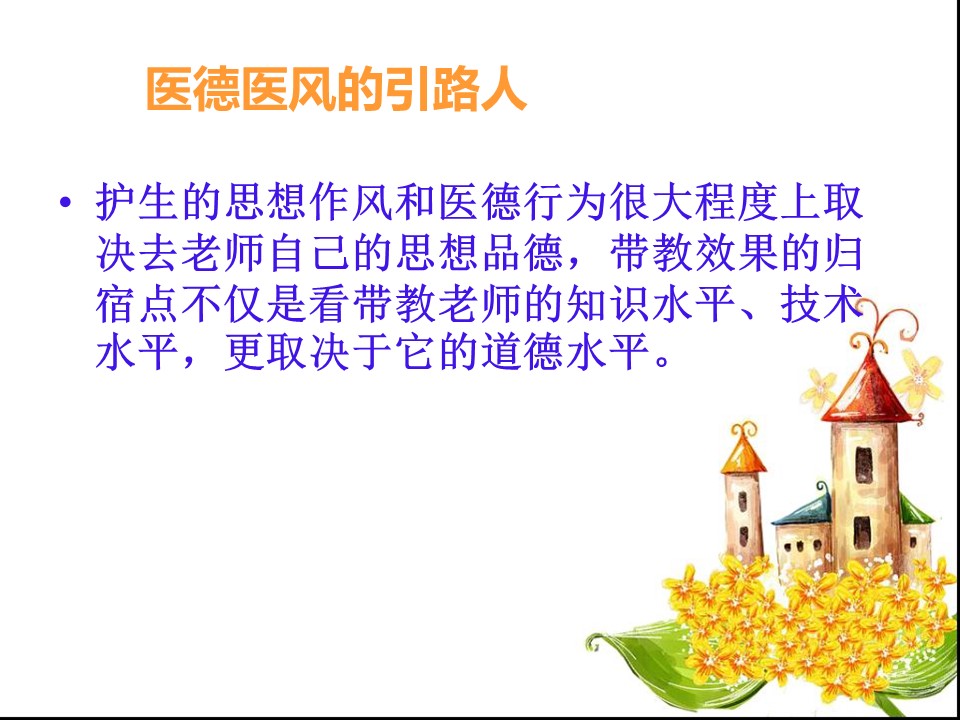 医德医风的引路人

• 护生的思想作风和医德行为很大程度上取决去老师自己的思想品德，带教效果的归宿点不仅是看带教老师的知识水平、技术水平，更取决于它的道德水平。